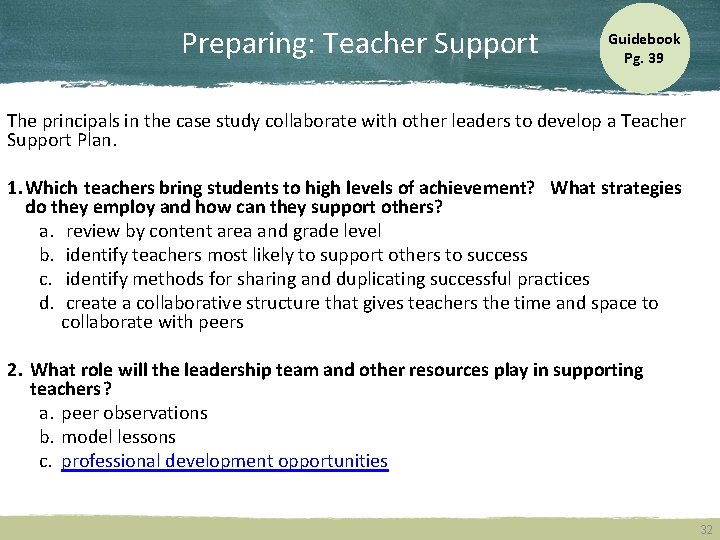 Preparing: Teacher Support

Guidebook Pg. 39

The principals in the case study collaborate with other leaders to develop a Teacher Support Plan.

1. Which teachers bring students to high levels of achievement? What strategies do they employ and how can they support others?
a. review by content area and grade level
b. identify teachers most likely to support others to success
c. identify methods for sharing and duplicating successful practices
d. create a collaborative structure that gives teachers the time and space to collaborate with peers

2. What role will the leadership team and other resources play in supporting teachers?
a. peer observations
b. model lessons
c. professional development opportunities

32